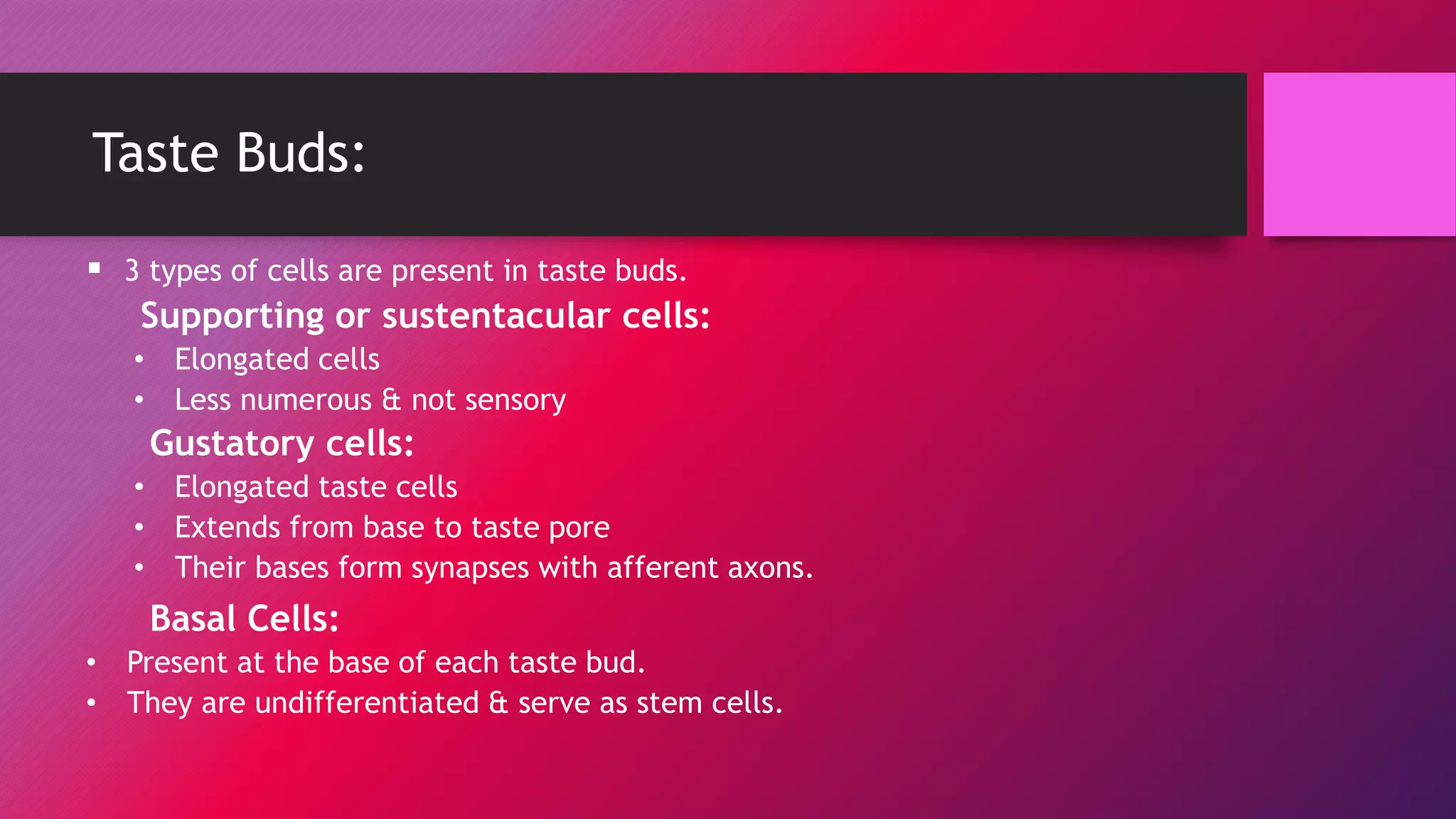 Taste Buds:

▪ 3 types of cells are present in taste buds.

Supporting or sustentacular cells:
• Elongated cells
• Less numerous & not sensory

Gustatory cells:
• Elongated taste cells
• Extends from base to taste pore
• Their bases form synapses with afferent axons.

Basal Cells:
• Present at the base of each taste bud.
• They are undifferentiated & serve as stem cells.